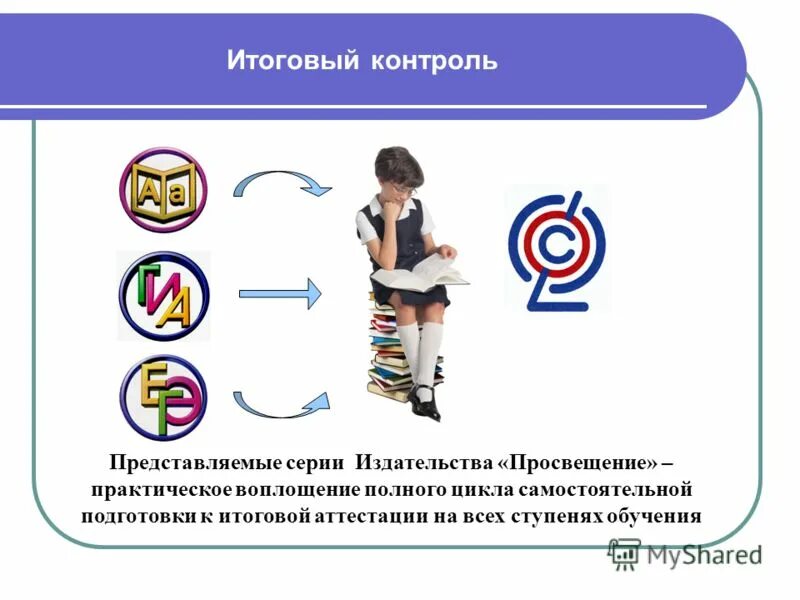 Итоговый контроль

Aa

ГИА

ЕГЭ

Представляемые серии Издательства «Просвещение» – практическое воплощение полного цикла самостоятельной подготовки к итоговой аттестации на всех ступенях обучения

MyShared